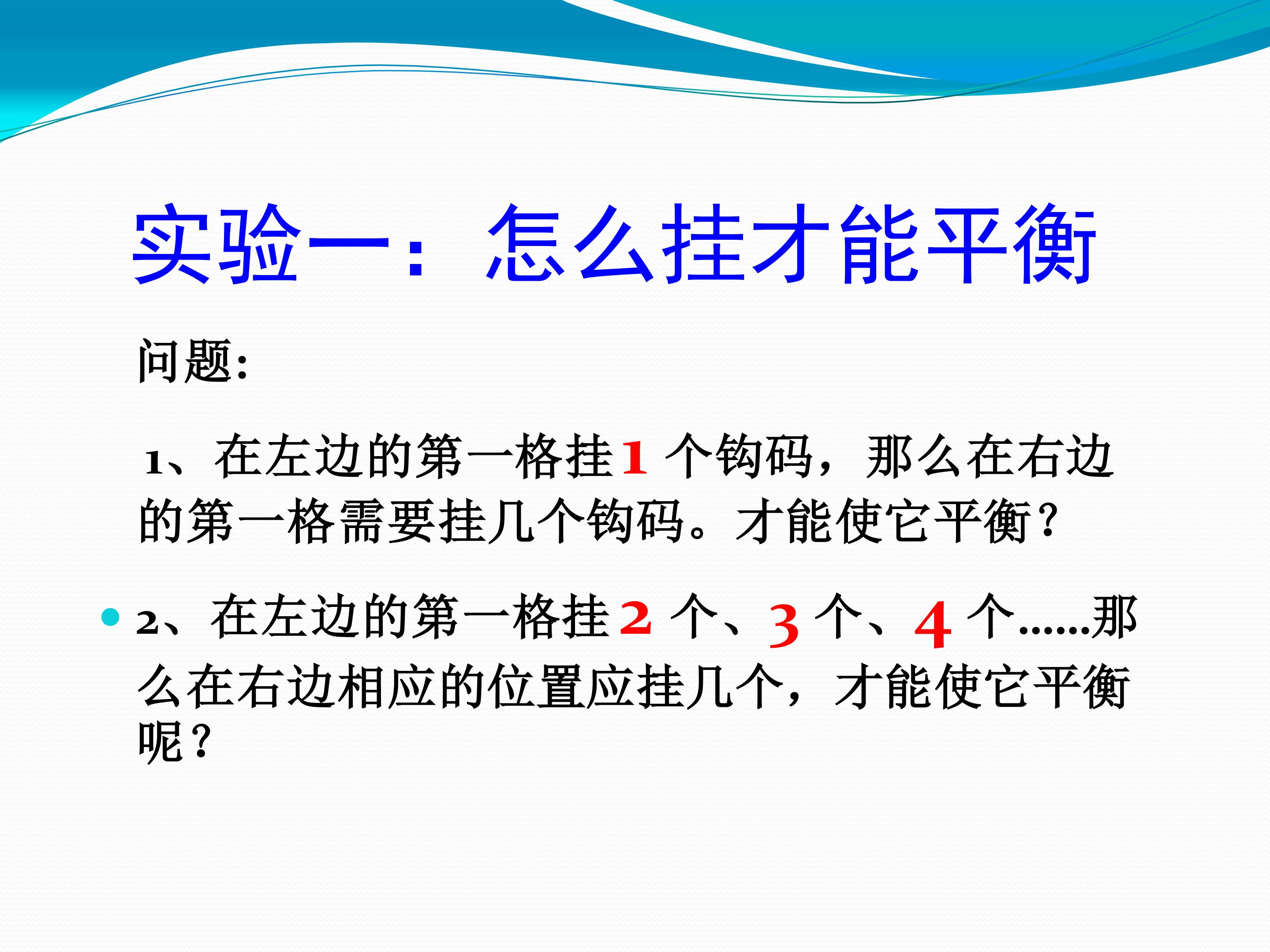 实验一：怎么挂才能平衡

问题:

1、在左边的第一格挂1个钩码，那么在右边的第一格需要挂几个钩码。才能使它平衡?

• 2、在左边的第一格挂2个、3个、4个……那么在右边相应的位置应挂几个，才能使它平衡呢?